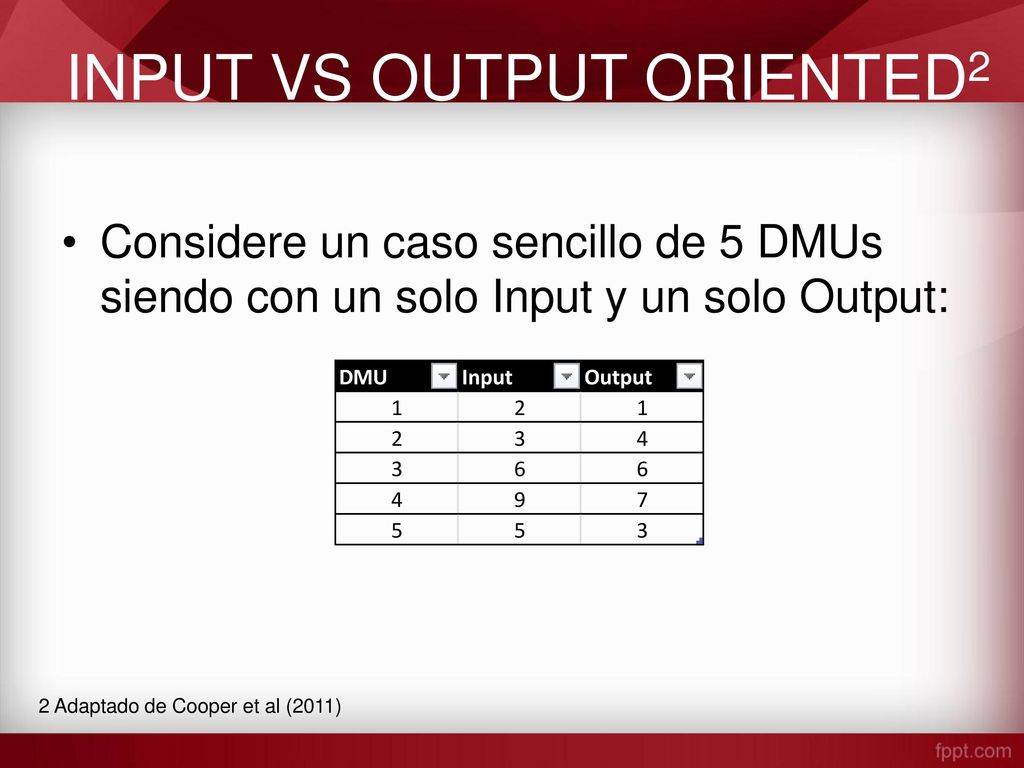 INPUT VS OUTPUT ORIENTED$^2$

• Considere un caso sencillo de 5 DMUs siendo con un solo Input y un solo Output:

| DMU | Input | Output |
|---|---|---|
| 1 | 2 | 1 |
| 2 | 3 | 4 |
| 3 | 6 | 6 |
| 4 | 9 | 7 |
| 5 | 5 | 3 |

2 Adaptado de Cooper et al (2011)

fppt.com